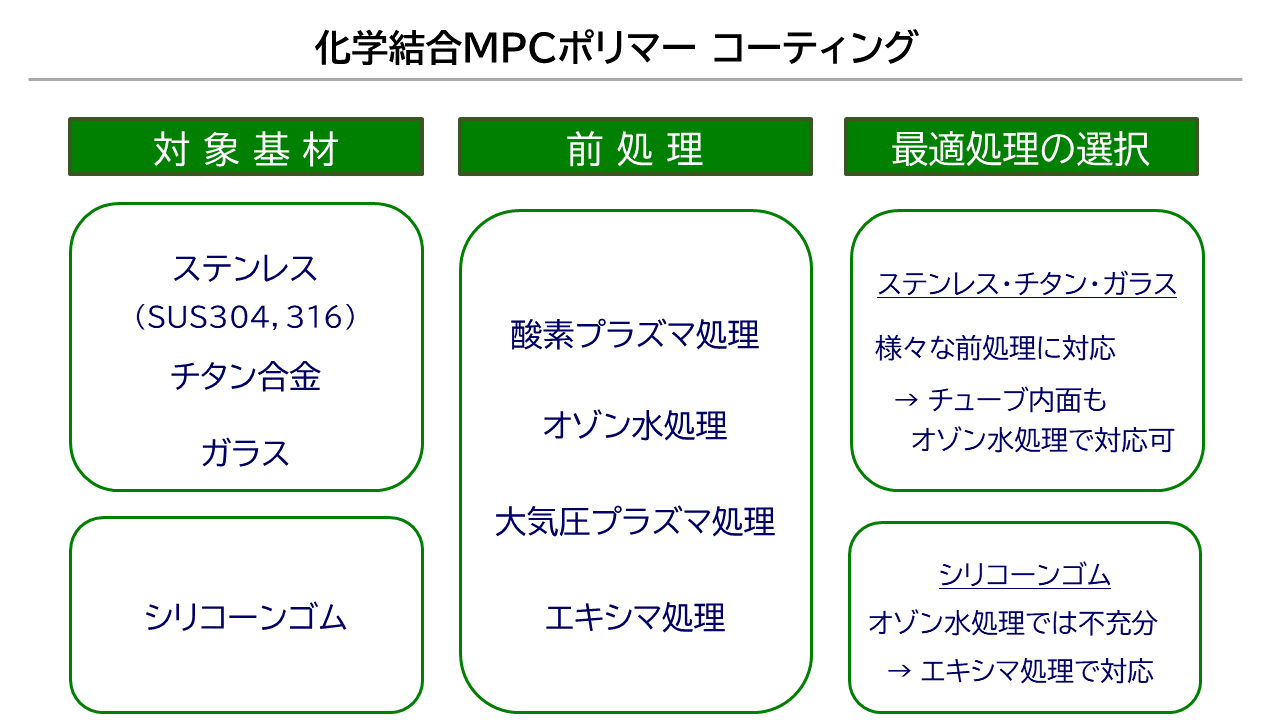 化学結合MPCポリマー コーティング

対象基材

ステンレス
（SUS304, 316）
チタン合金
ガラス

シリコーンゴム

前処理

酸素プラズマ処理
オゾン水処理
大気圧プラズマ処理
エキシマ処理

最適処理の選択

ステンレス・チタン・ガラス
様々な前処理に対応
→ チューブ内面も
オゾン水処理で対応可

シリコーンゴム
オゾン水処理では不充分
→ エキシマ処理で対応